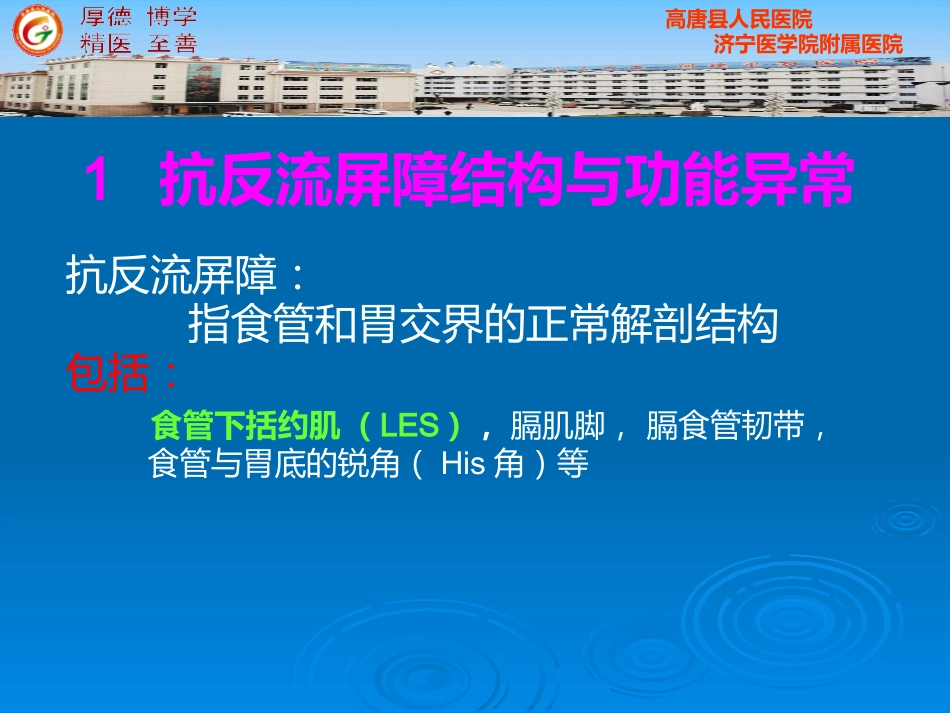 厚德 博学
精医 至善

高唐县人民医院
济宁医学院附属医院

1 抗反流屏障结构与功能异常

抗反流屏障：
指食管和胃交界的正常解剖结构

包括：

食管下括约肌（LES），膈肌脚，膈食管韧带，食管与胃底的锐角（His角）等